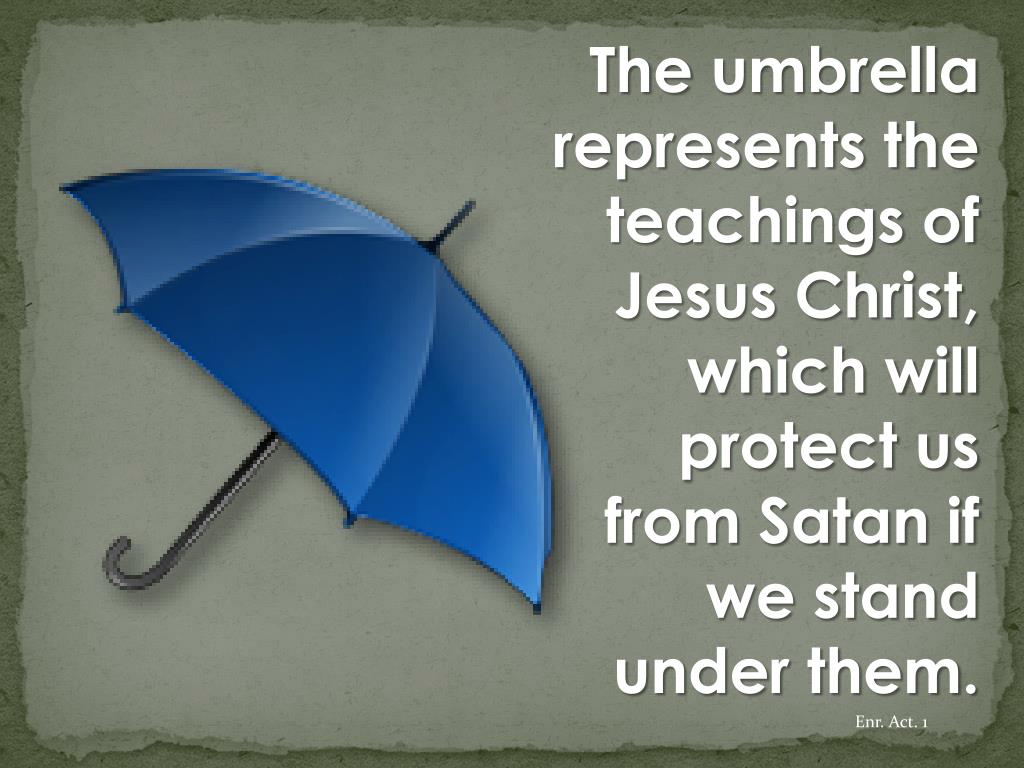 The umbrella represents the teachings of Jesus Christ, which will protect us from Satan if we stand under them.

Enr. Act. 1